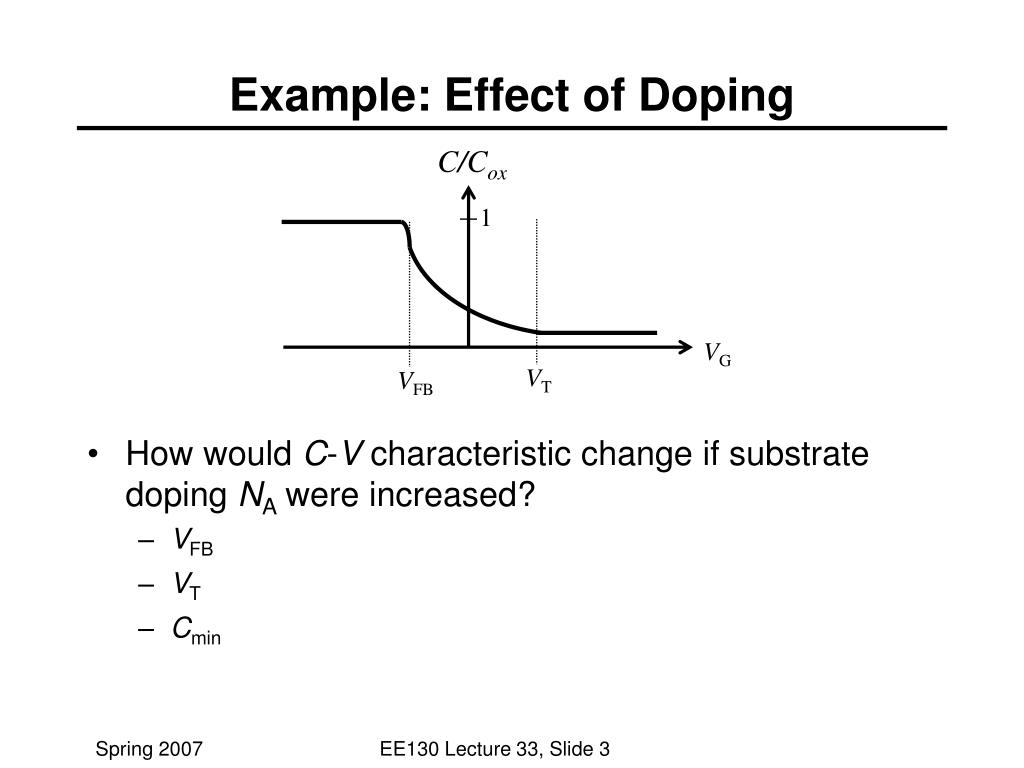 Example: Effect of Doping

$C/C_{ox}$

1

$V_G$

$V_{FB}$

$V_T$

• How would $C$-$V$ characteristic change if substrate doping $N_A$ were increased?
– $V_{FB}$
– $V_T$
– $C_{min}$

Spring 2007

EE130 Lecture 33, Slide 3